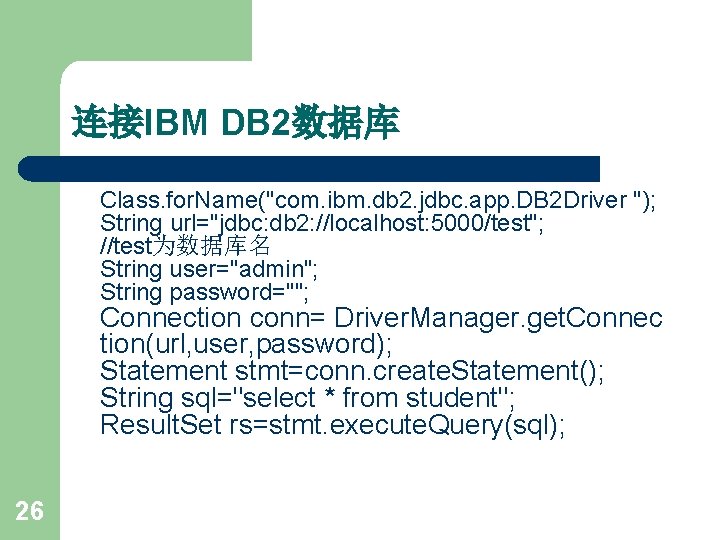 连接IBM DB2数据库

Class.forName("com.ibm.db2.jdbc.app.DB2Driver ");
String url="jdbc:db2://localhost:5000/test";
//test为数据库名
String user="admin";
String password="";
Connection conn= DriverManager.getConnection(url,user,password);
Statement stmt=conn.createStatement();
String sql="select * from student";
ResultSet rs=stmt.executeQuery(sql);

26